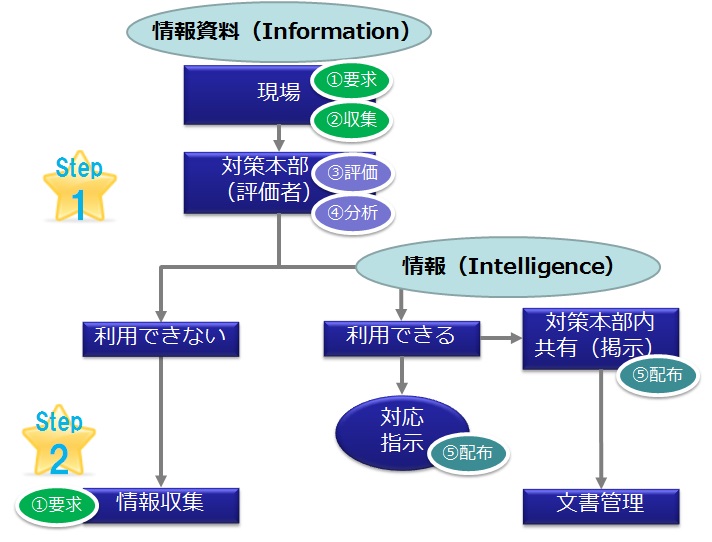 情報資料（Information）

現場

①要求

②収集

Step 1

対策本部（評価者）

③評価

④分析

情報（Intelligence）

利用できない

利用できる

対策本部内共有（掲示）

⑤配布

対応指示

⑤配布

Step 2

①要求

情報収集

文書管理